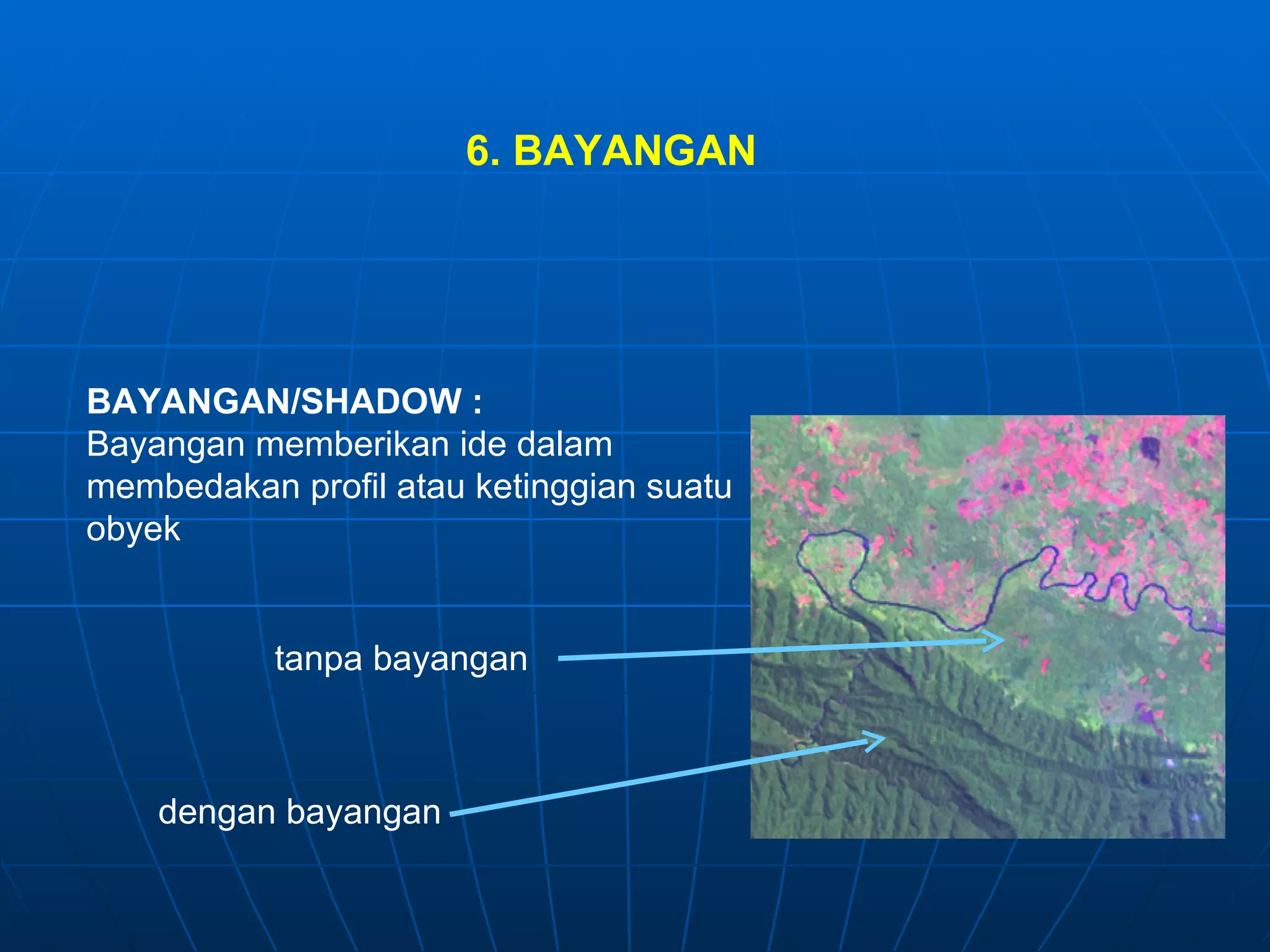 6. BAYANGAN

BAYANGAN/SHADOW :
Bayangan memberikan ide dalam membedakan profil atau ketinggian suatu obyek

tanpa bayangan

dengan bayangan